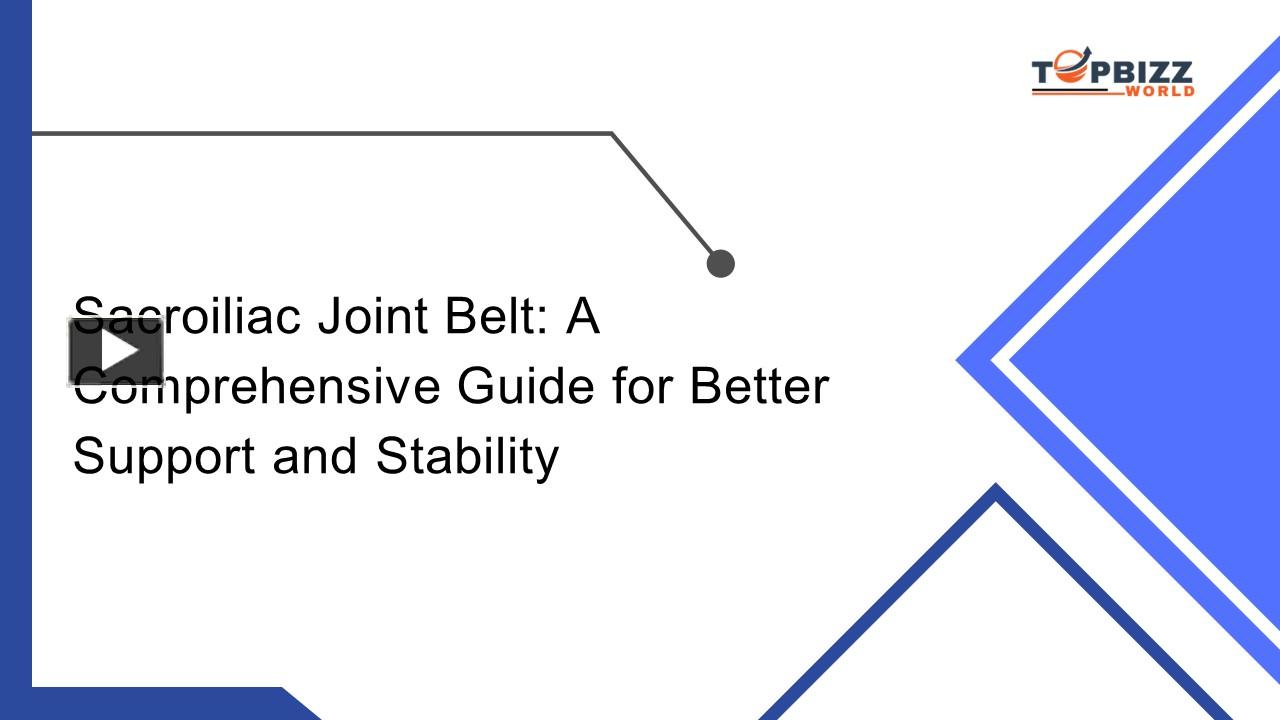 TOPBIZZ WORLD

Sacroiliac Joint Belt: A Comprehensive Guide for Better Support and Stability